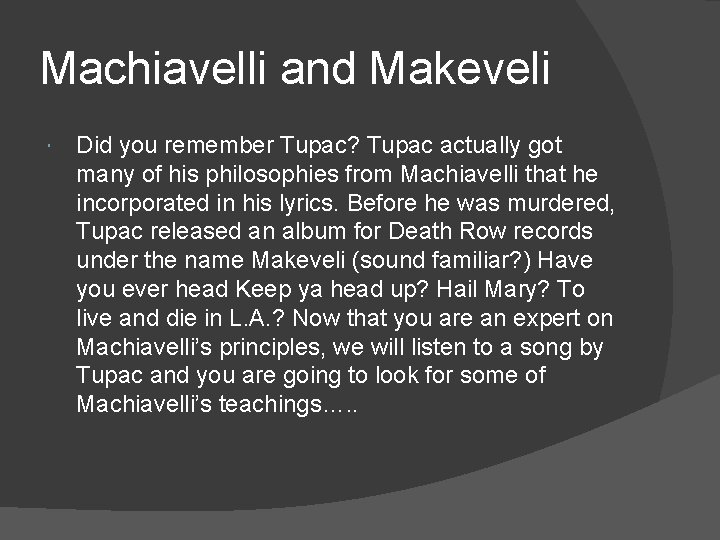 Machiavelli and Makeveli

Did you remember Tupac? Tupac actually got many of his philosophies from Machiavelli that he incorporated in his lyrics. Before he was murdered, Tupac released an album for Death Row records under the name Makeveli (sound familiar?) Have you ever head Keep ya head up? Hail Mary? To live and die in L.A.? Now that you are an expert on Machiavelli's principles, we will listen to a song by Tupac and you are going to look for some of Machiavelli's teachings…..